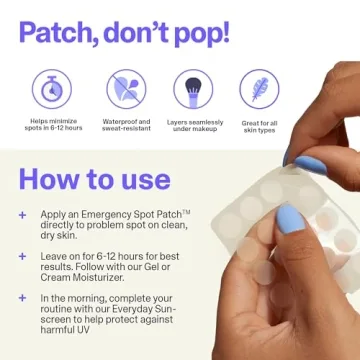 Patch, don't pop!

Helps minimize spots in 6-12 hours

Waterproof and sweat-resistant

Layers seamlessly under makeup

Great for all skin types

How to use

+ Apply an Emergency Spot Patch™ directly to problem spot on clean, dry skin.

+ Leave on for 6-12 hours for best results. Follow with our Gel or Cream Moisturizer.

+ In the morning, complete your routine with our Everyday Sunscreen to help protect against harmful UV